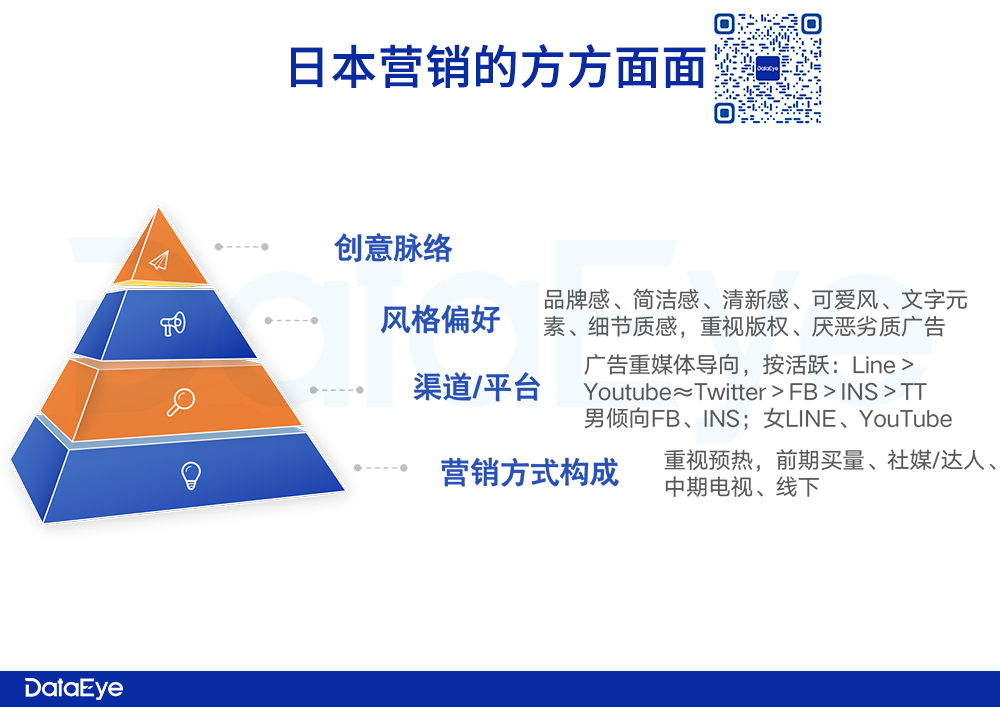 日本营销的方方面面

DataEye

创意脉络

风格偏好

品牌感、简洁感、清新感、可爱风、文字元素、细节质感，重视版权、厌恶劣质广告

渠道/平台

广告重媒体导向，按活跃：Line > Youtube≈Twitter > FB > INS > TT
男倾向FB、INS；女LINE、YouTube

营销方式构成

重视预热，前期买量、社媒/达人、中期电视、线下

DataEye